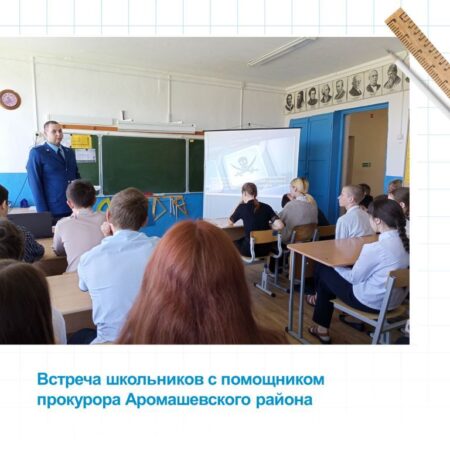 Встреча школьников с помощником прокурора Аромашевского района